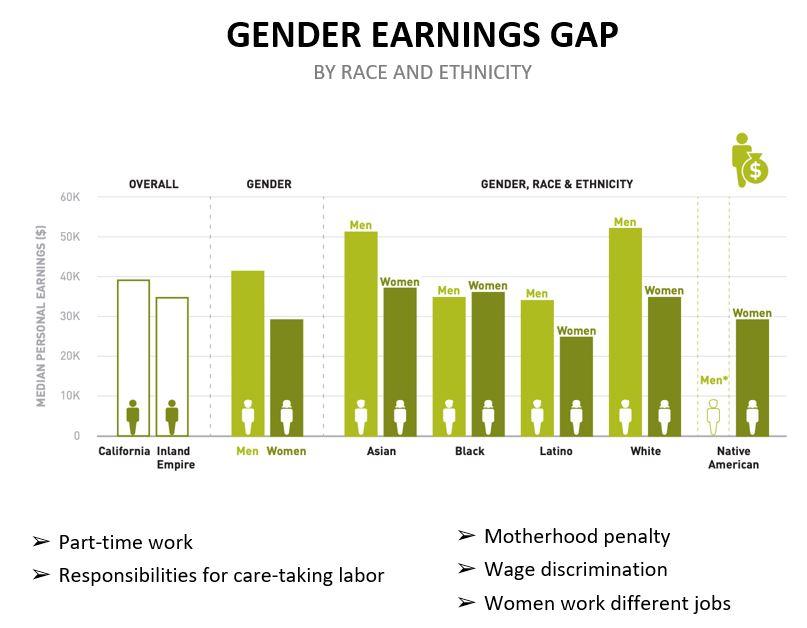 GENDER EARNINGS GAP

BY RACE AND ETHNICITY

OVERALL

GENDER

GENDER, RACE & ETHNICITY

MEDIAN PERSONAL EARNINGS ($)

60K
50K
40K
30K
20K
10K
0

Men
Women
Men
Women
Men
Women
Men
Women
Men*
Women

California
Inland Empire
Men
Women
Asian
Black
Latino
White
Native American

➢ Part-time work
➢ Responsibilities for care-taking labor

➢ Motherhood penalty
➢ Wage discrimination
➢ Women work different jobs